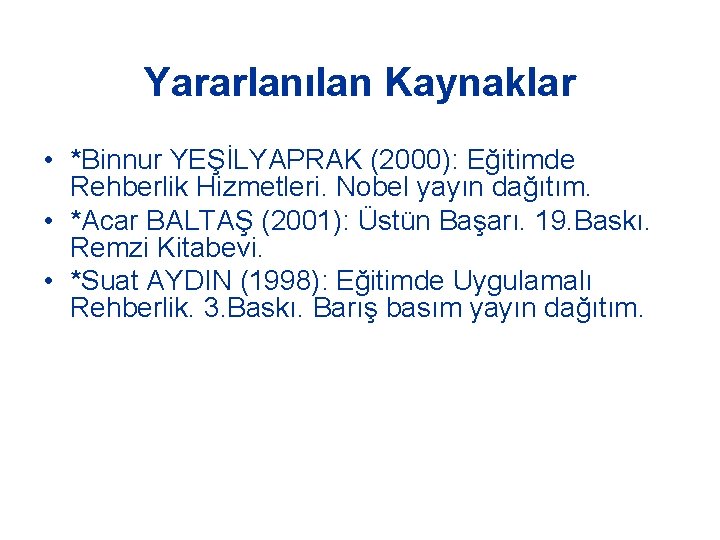 Yararlanılan Kaynaklar

• *Binnur YEŞİLYAPRAK (2000): Eğitimde Rehberlik Hizmetleri. Nobel yayın dağıtım.
• *Acar BALTAŞ (2001): Üstün Başarı. 19.Baskı. Remzi Kitabevi.
• *Suat AYDIN (1998): Eğitimde Uygulamalı Rehberlik. 3.Baskı. Barış basım yayın dağıtım.